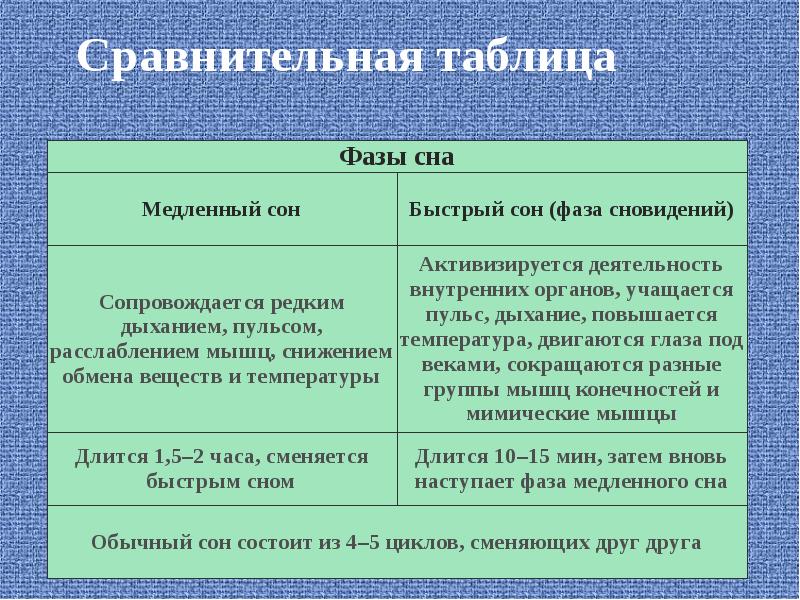 Сравнительная таблица

| Фазы сна | |
|---|---|
| Медленный сон | Быстрый сон (фаза сновидений) |
| Сопровождается редким дыханием, пульсом, расслаблением мышц, снижением обмена веществ и температуры | Активизируется деятельность внутренних органов, учащается пульс, дыхание, повышается температура, двигаются глаза под веками, сокращаются разные группы мышц конечностей и мимические мышцы |
| Длится 1,5–2 часа, сменяется быстрым сном | Длится 10–15 мин, затем вновь наступает фаза медленного сна |
| Обычный сон состоит из 4–5 циклов, сменяющих друг друга | |